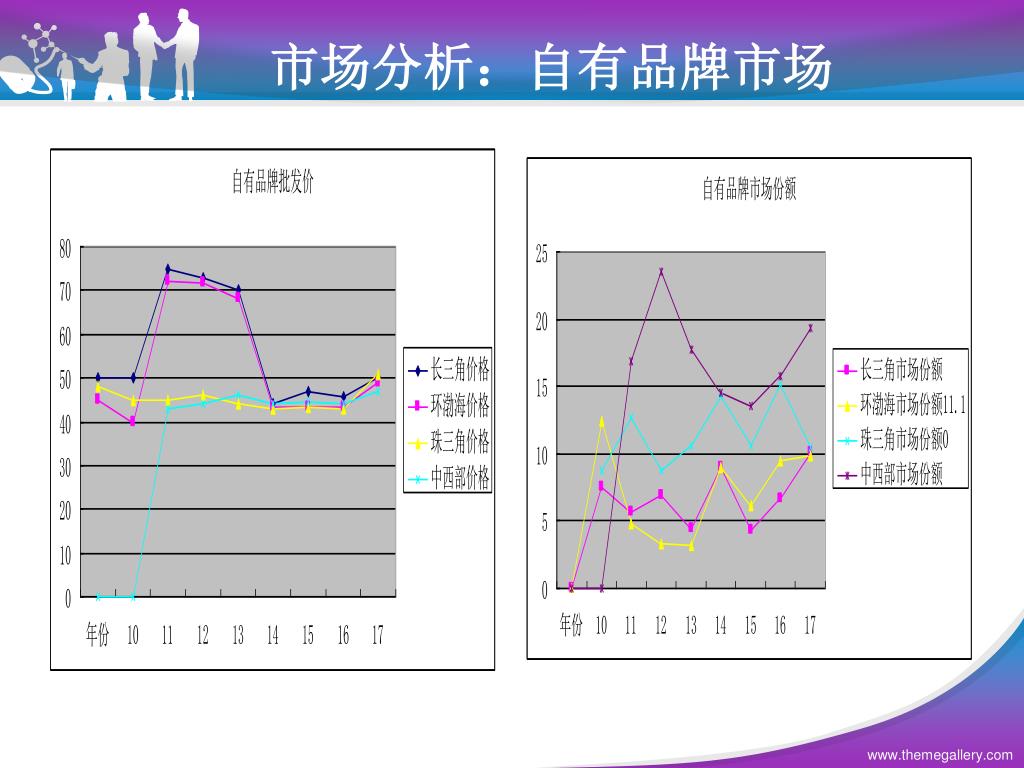 市场分析：自有品牌市场

自有品牌批发价

80
70
60
50
40
30
20
10
0

年份 10 11 12 13 14 15 16 17

长三角价格
环渤海价格
珠三角价格
中西部价格

自有品牌市场份额

25
20
15
10
5
0

年份 10 11 12 13 14 15 16 17

长三角市场份额
环渤海市场份额11.1
珠三角市场份额0
中西部市场份额

www.themegallery.com